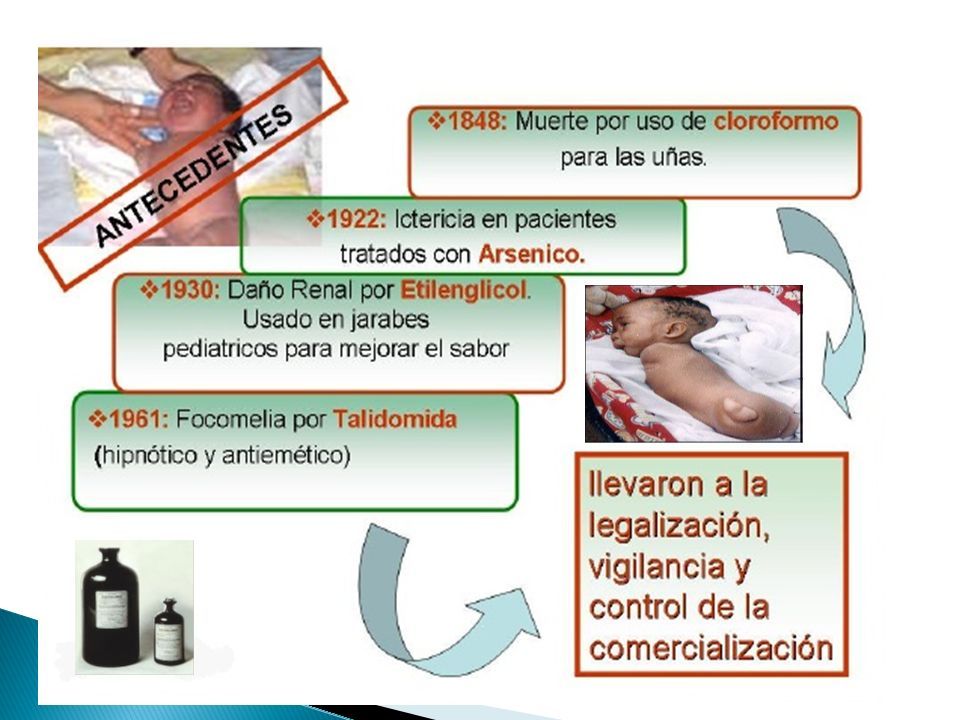 ANTECEDENTES

❖1848: Muerte por uso de cloroformo para las uñas.

❖1922: Ictericia en pacientes tratados con Arsenico.

❖1930: Daño Renal por Etilenglicol. Usado en jarabes pediatricos para mejorar el sabor

❖1961: Focomelia por Talidomida (hipnótico y antiemético)

llevaron a la legalización, vigilancia y control de la comercialización